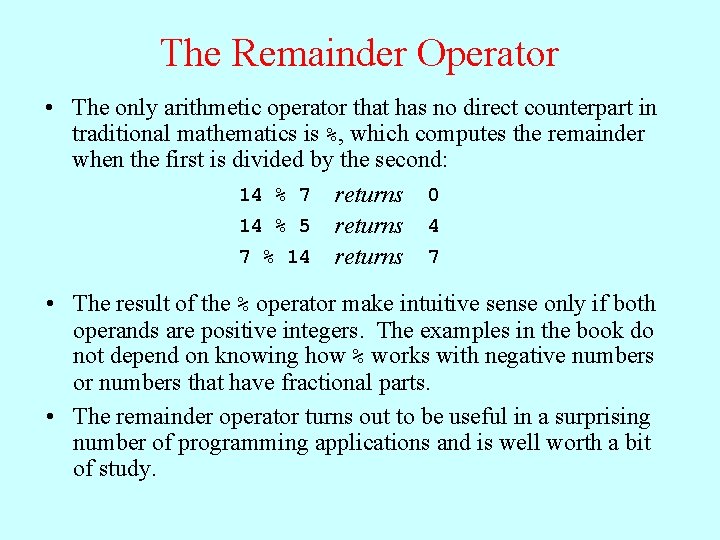 The Remainder Operator

• The only arithmetic operator that has no direct counterpart in traditional mathematics is %, which computes the remainder when the first is divided by the second:

14 % 7 returns 0
14 % 5 returns 4
7 % 14 returns 7

• The result of the % operator make intuitive sense only if both operands are positive integers. The examples in the book do not depend on knowing how % works with negative numbers or numbers that have fractional parts.

• The remainder operator turns out to be useful in a surprising number of programming applications and is well worth a bit of study.